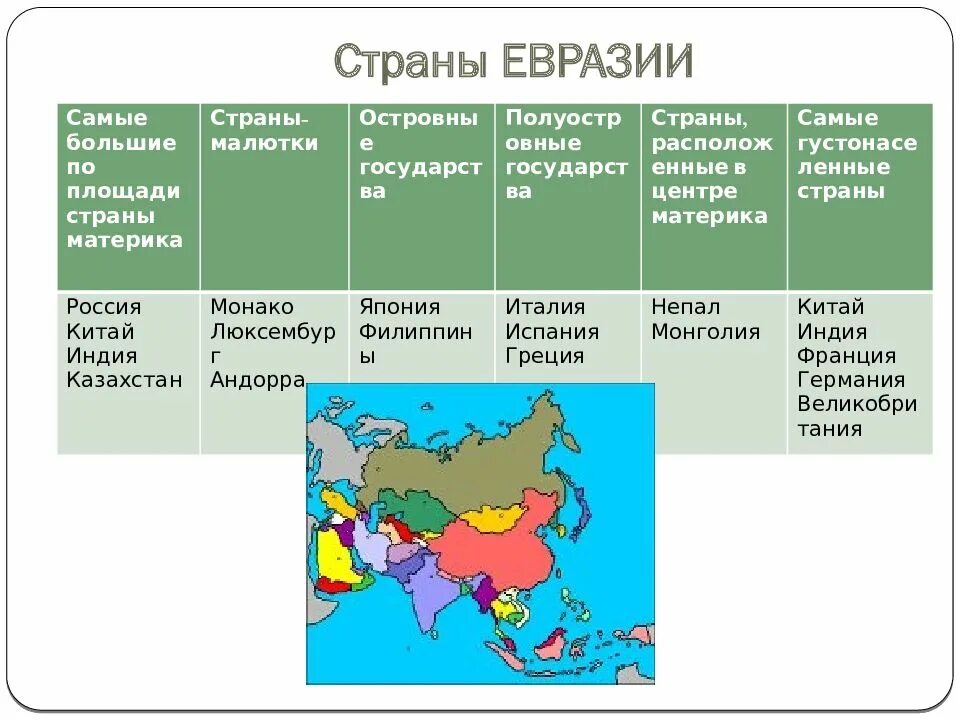 Страны ЕВРАЗИИ

| Самые большие по площади страны материка | Страны-малютки | Островные государства | Полуостровные государства | Страны, расположенные в центре материка | Самые густонаселенные страны |
|---|---|---|---|---|---|
| Россия Китай Индия Казахстан | Монако Люксембург Андорра | Япония Филиппины | Италия Испания Греция | Непал Монголия | Китай Индия Франция Германия Великобритания |